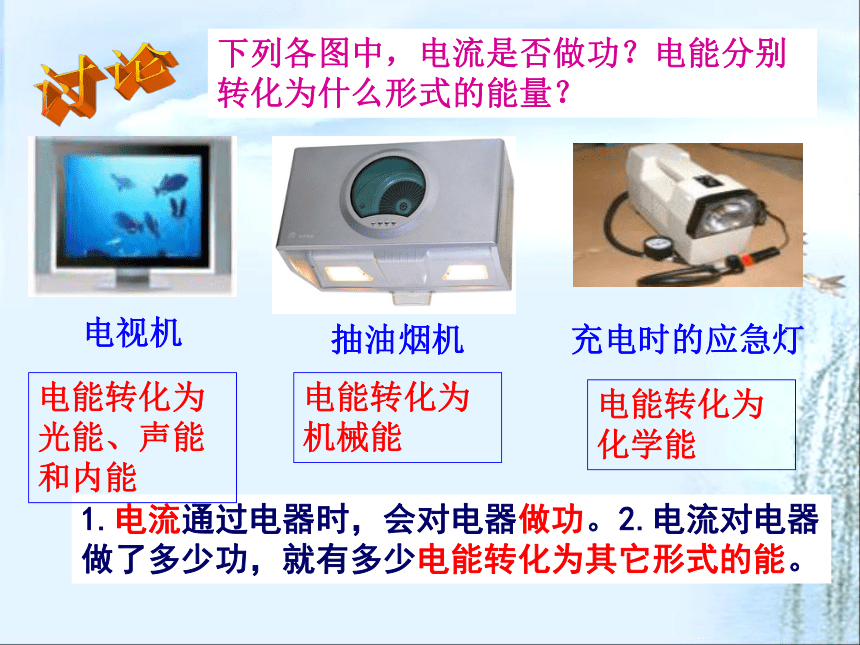 讨论

下列各图中，电流是否做功？电能分别转化为什么形式的能量？

电视机

抽油烟机

充电时的应急灯

电能转化为光能、声能和内能

电能转化为机械能

电能转化为化学能

1. 电流通过电器时，会对电器做功。2. 电流对电器做了多少功，就有多少电能转化为其它形式的能。